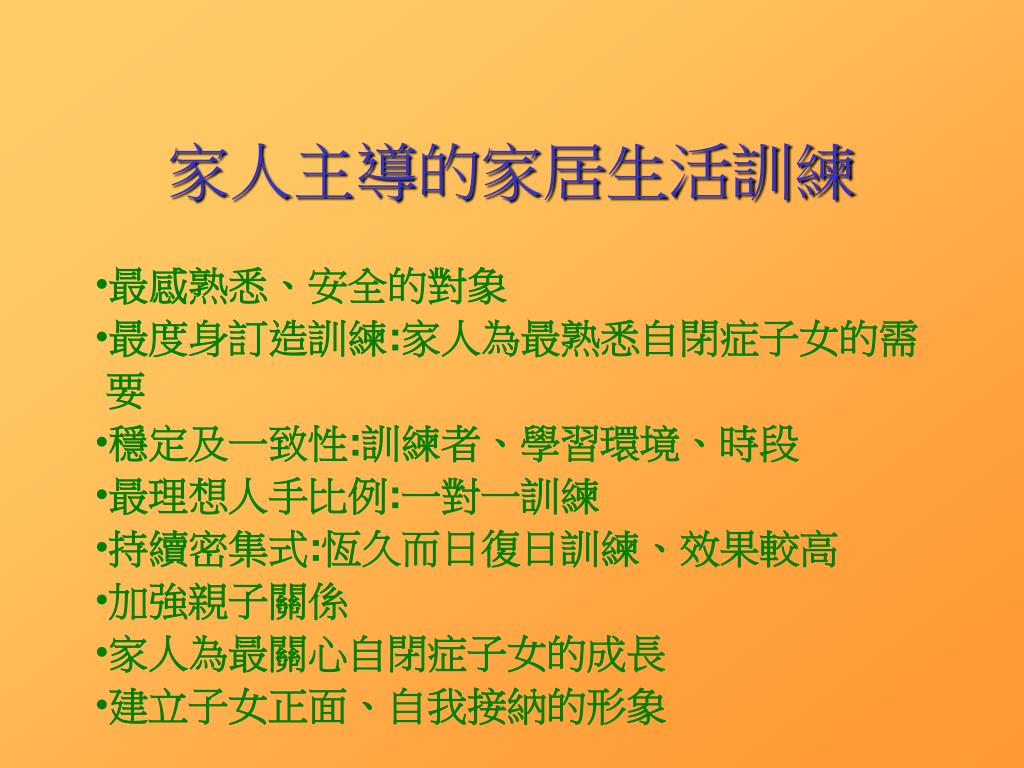 家人主導的家居生活訓練

•最感熟悉、安全的對象
•最度身訂造訓練:家人為最熟悉自閉症子女的需要
•穩定及一致性:訓練者、學習環境、時段
•最理想人手比例:一對一訓練
•持續密集式:恆久而日復日訓練、效果較高
•加強親子關係
•家人為最關心自閉症子女的成長
•建立子女正面、自我接納的形象